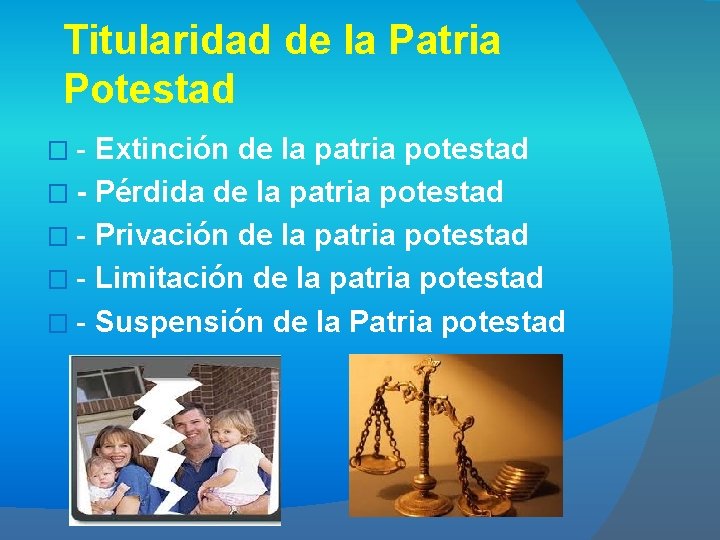 Titularidad de la Patria Potestad

- Extinción de la patria potestad
- Pérdida de la patria potestad
- Privación de la patria potestad
- Limitación de la patria potestad
- Suspensión de la Patria potestad